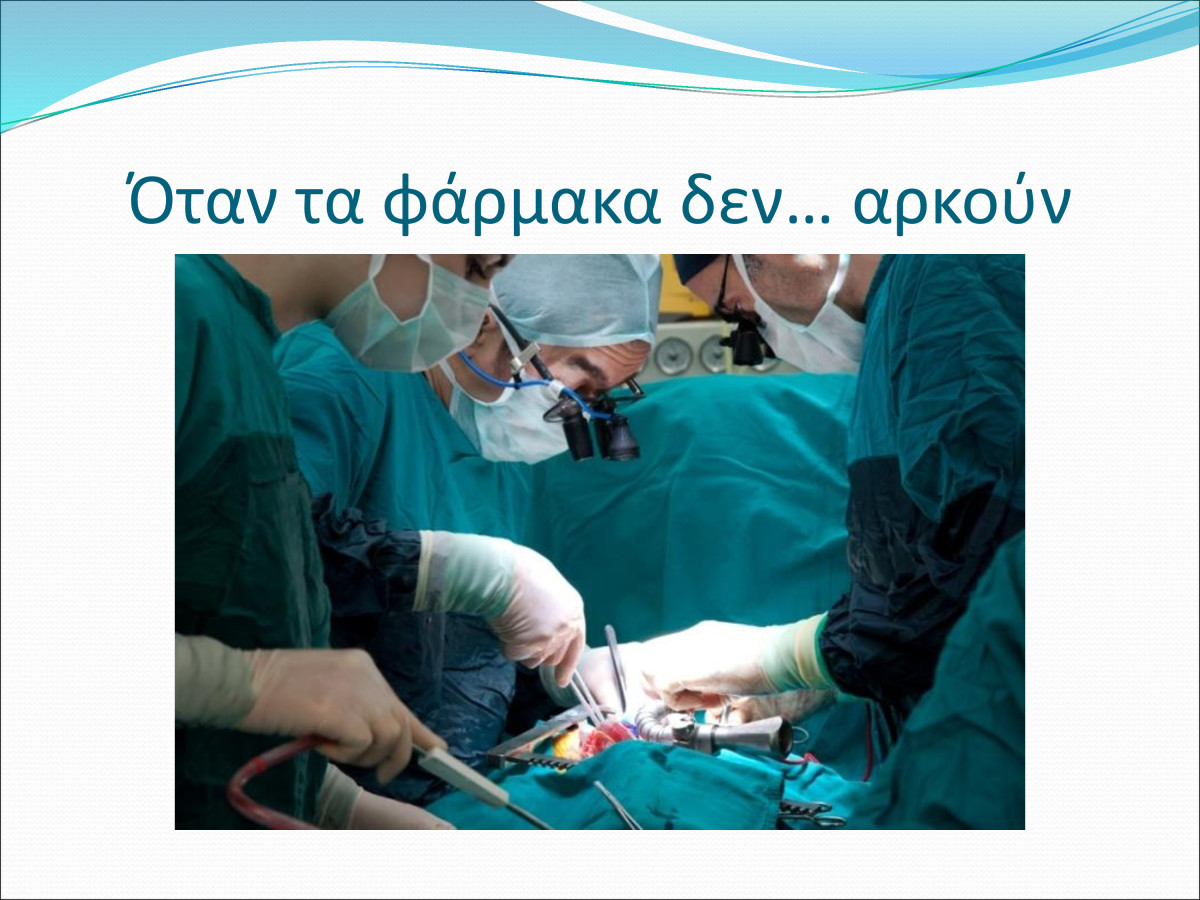 Όταν τα φάρμακα δεν… αρκούν